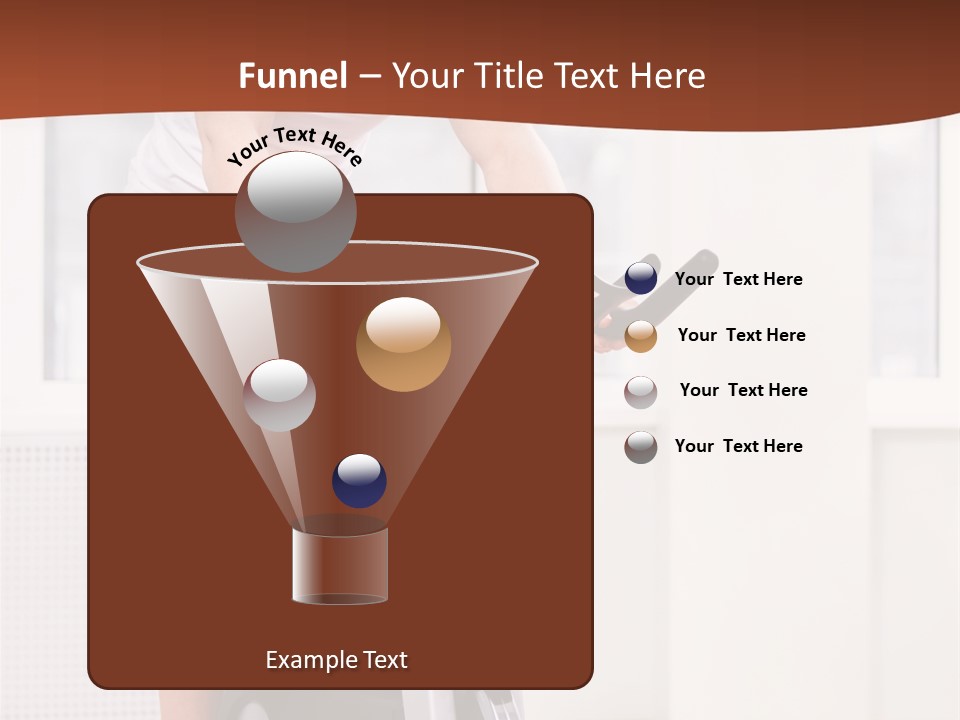 Funnel – Your Title Text Here

Your Text Here

Your Text Here

Your Text Here

Your Text Here

Your Text Here

Example Text